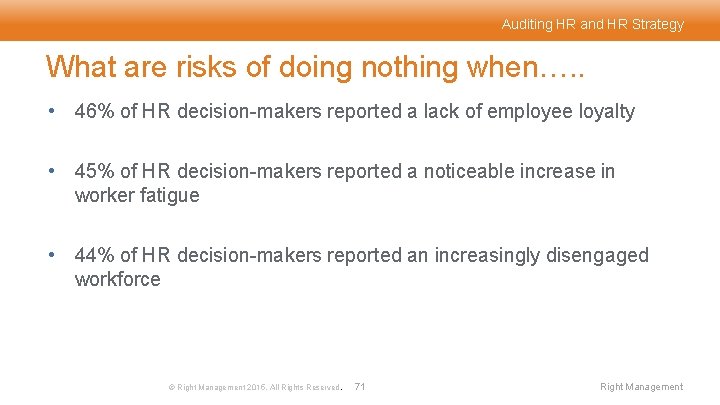 Auditing HR and HR Strategy

What are risks of doing nothing when…..

• 46% of HR decision-makers reported a lack of employee loyalty

• 45% of HR decision-makers reported a noticeable increase in worker fatigue

• 44% of HR decision-makers reported an increasingly disengaged workforce

© Right Management 2016. All Rights Reserved. 71

Right Management